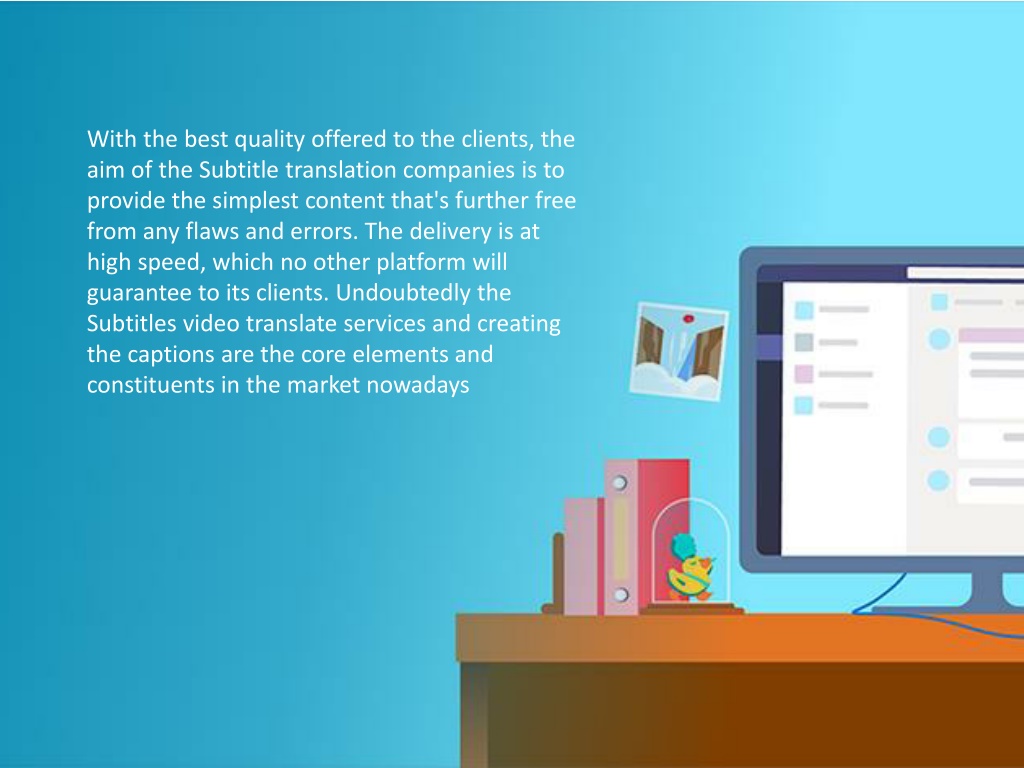 With the best quality offered to the clients, the aim of the Subtitle translation companies is to provide the simplest content that's further free from any flaws and errors. The delivery is at high speed, which no other platform will guarantee to its clients. Undoubtedly the Subtitles video translate services and creating the captions are the core elements and constituents in the market nowadays